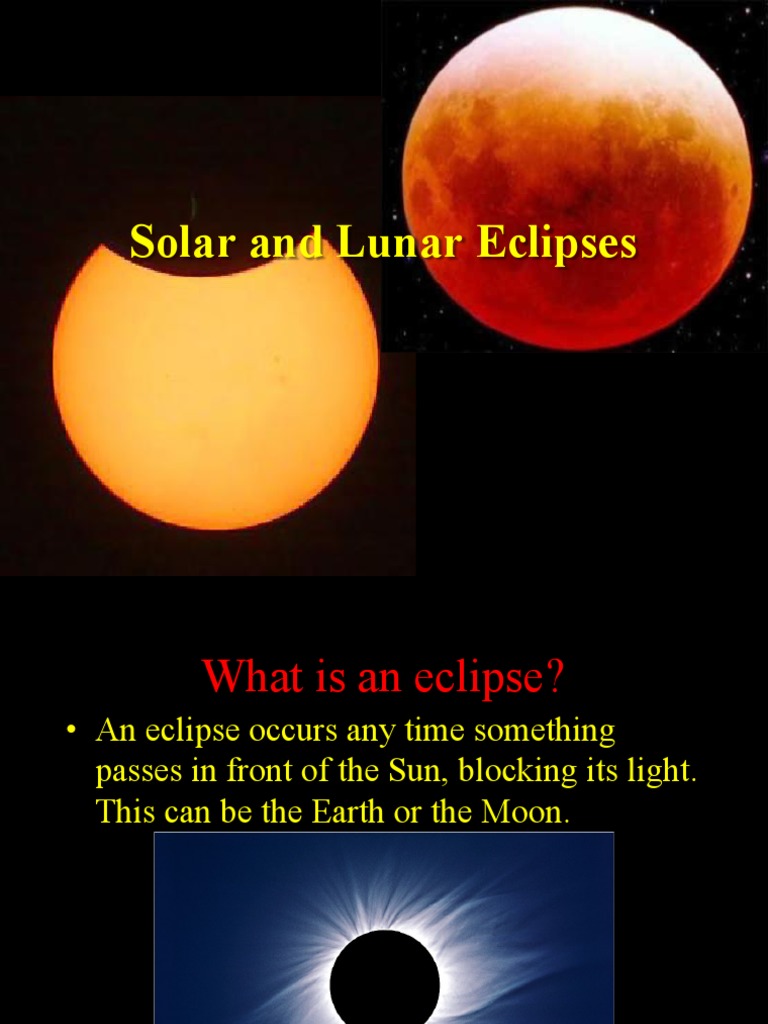 Solar and Lunar Eclipses

What is an eclipse?

• An eclipse occurs any time something passes in front of the Sun, blocking its light. This can be the Earth or the Moon.